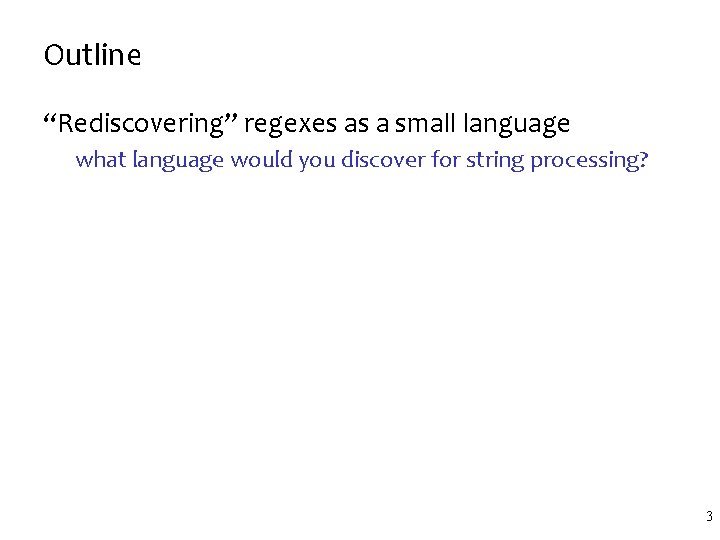 Outline

“Rediscovering” regexes as a small language

what language would you discover for string processing?

3